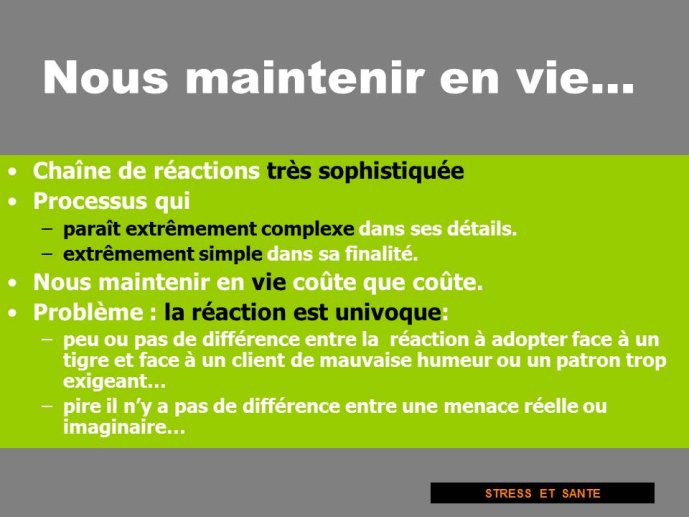 Nous maintenir en vie…

• Chaîne de réactions très sophistiquée
• Processus qui
– paraît extrêmement complexe dans ses détails.
– extrêmement simple dans sa finalité.
• Nous maintenir en vie coûte que coûte.
• Problème : la réaction est univoque:
– peu ou pas de différence entre la réaction à adopter face à un tigre et face à un client de mauvaise humeur ou un patron trop exigeant…
– pire il n'y a pas de différence entre une menace réelle ou imaginaire…

STRESS ET SANTE